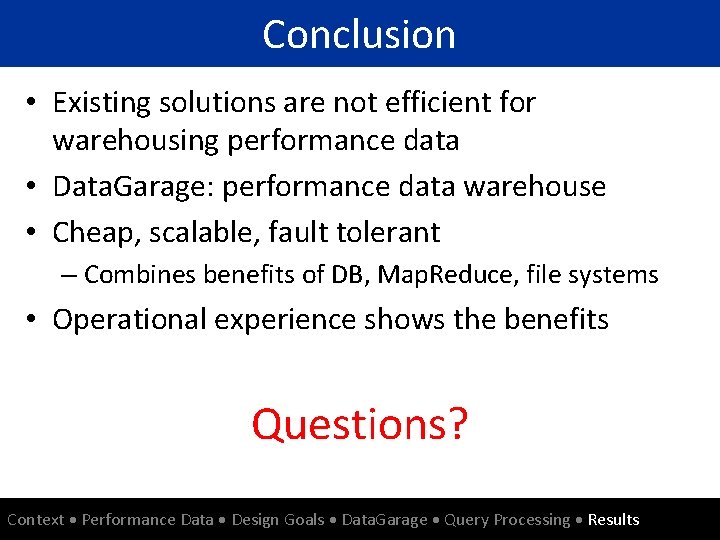 Conclusion

• Existing solutions are not efficient for warehousing performance data
• DataGarage: performance data warehouse
• Cheap, scalable, fault tolerant
– Combines benefits of DB, MapReduce, file systems
• Operational experience shows the benefits

Questions?

Context • Performance Data • Design Goals • DataGarage • Query Processing • Results